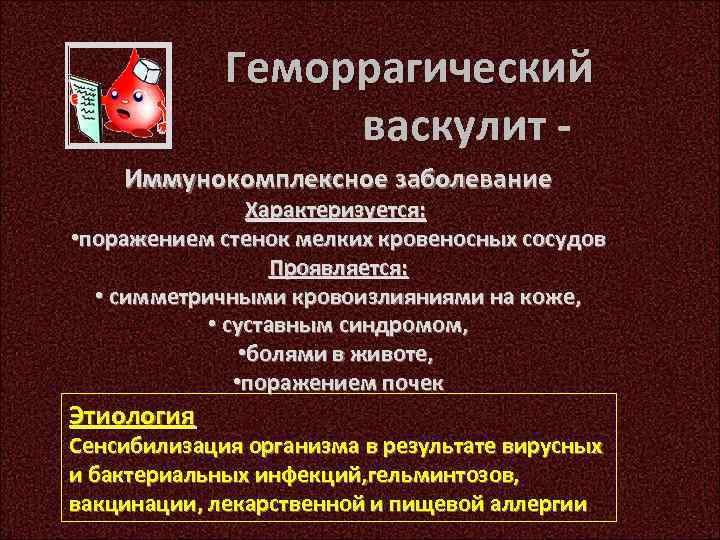 Геморрагический васкулит -

Иммунокомплексное заболевание

Характеризуется:

•поражением стенок мелких кровеносных сосудов

Проявляется:

• симметричными кровоизлияниями на коже,

• суставным синдромом,

•болями в животе,

•поражением почек

Этиология

Сенсибилизация организма в результате вирусных и бактериальных инфекций,гельминтозов, вакцинации, лекарственной и пищевой аллергии